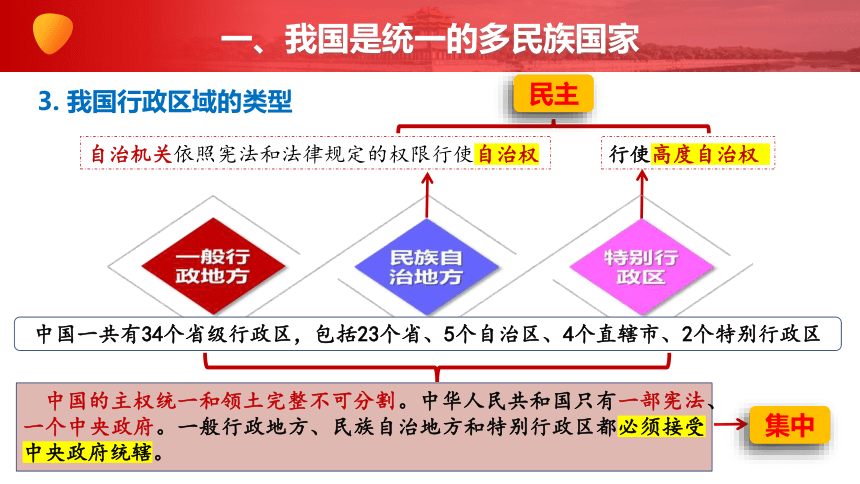 一、我国是统一的多民族国家

3. 我国行政区域的类型

民主

自治机关依照宪法和法律规定的权限行使自治权

行使高度自治权

一般行政地方

民族自治地方

特别行政区

中国一共有34个省级行政区，包括23个省、5个自治区、4个直辖市、2个特别行政区

中国的主权统一和领土完整不可分割。中华人民共和国只有一部宪法、一个中央政府。一般行政地方、民族自治地方和特别行政区都必须接受中央政府统辖。

集中